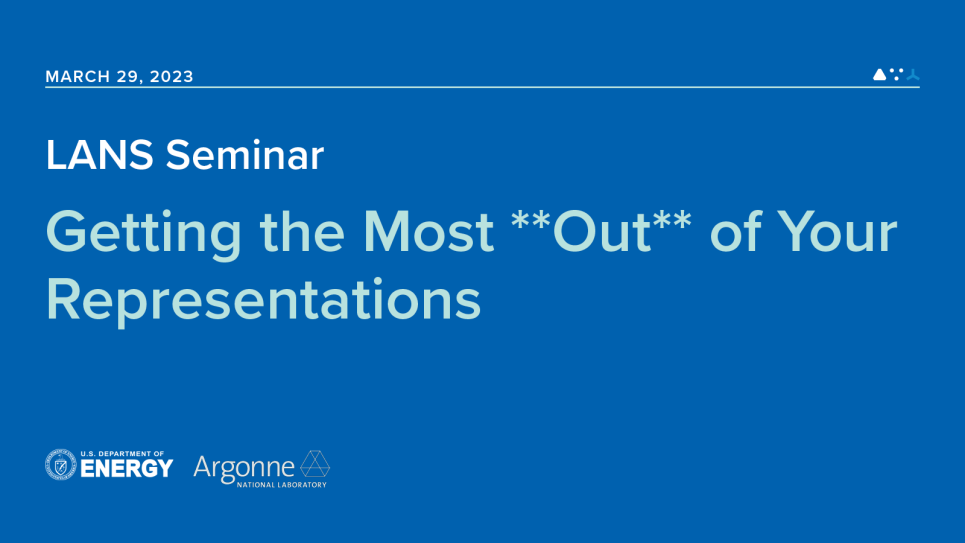 MARCH 29, 2023

LANS Seminar

Getting the Most **Out** of Your Representations

U.S. DEPARTMENT OF ENERGY

Argonne NATIONAL LABORATORY